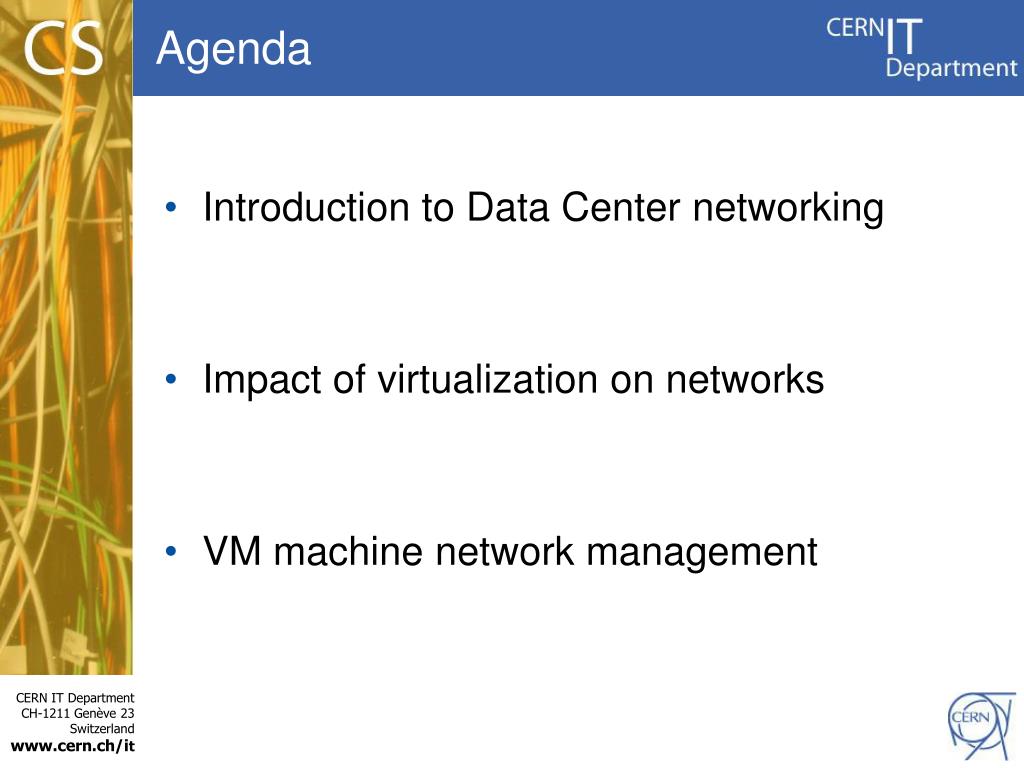 CS

Agenda

CERN IT Department

• Introduction to Data Center networking

• Impact of virtualization on networks

• VM machine network management

CERN IT Department
CH-1211 Genève 23
Switzerland
www.cern.ch/it

CERN